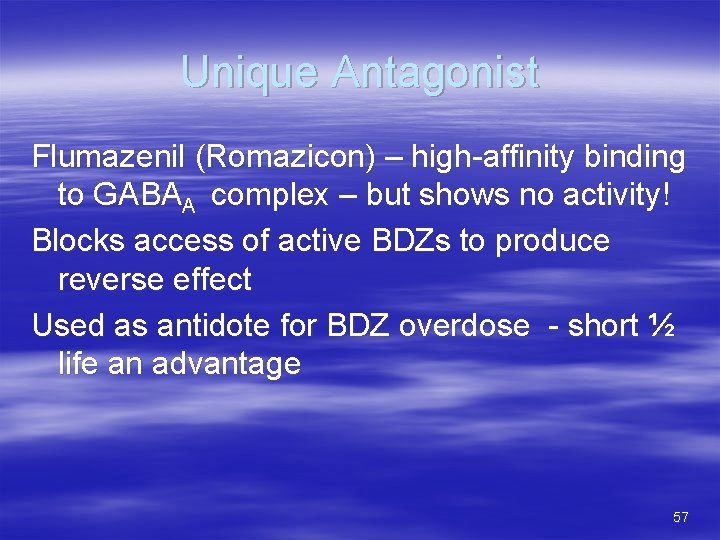 Unique Antagonist

Flumazenil (Romazicon) – high-affinity binding to $GABA_A$ complex – but shows no activity!

Blocks access of active BDZs to produce reverse effect

Used as antidote for BDZ overdose - short ½ life an advantage

57